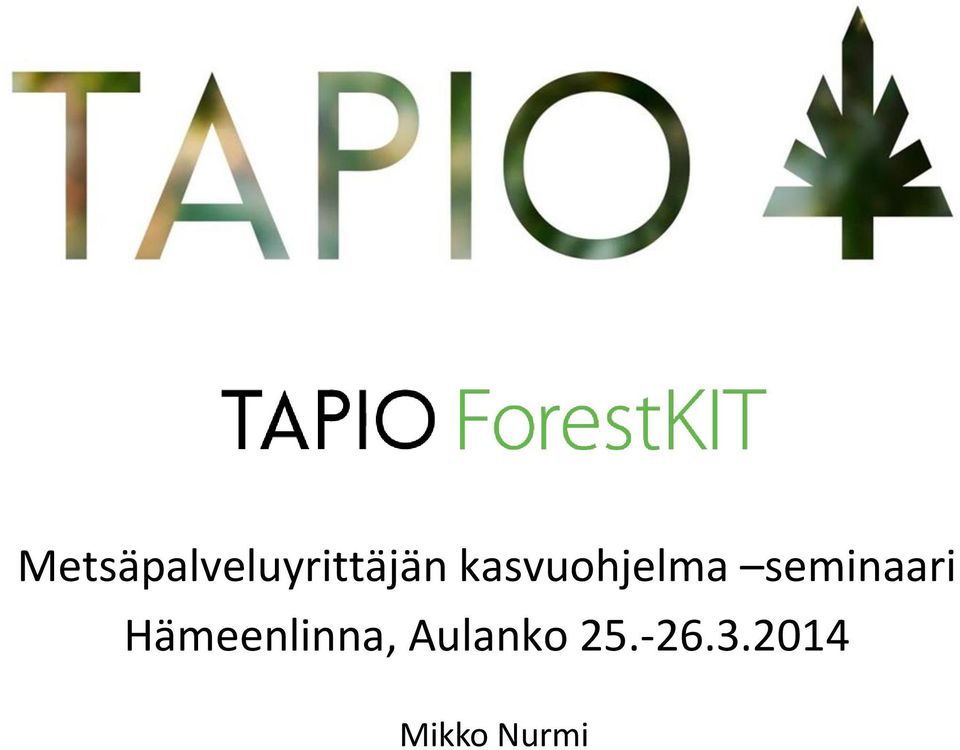 TAPIO

TAPIO ForestKIT

Metsäpalveluyrittäjän kasvuohjelma –seminaari
Hämeenlinna, Aulanko 25.-26.3.2014

Mikko Nurmi